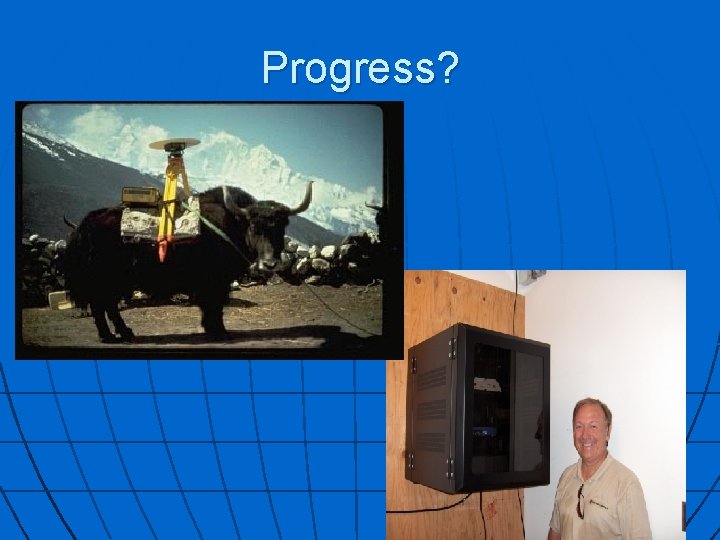 Progress?